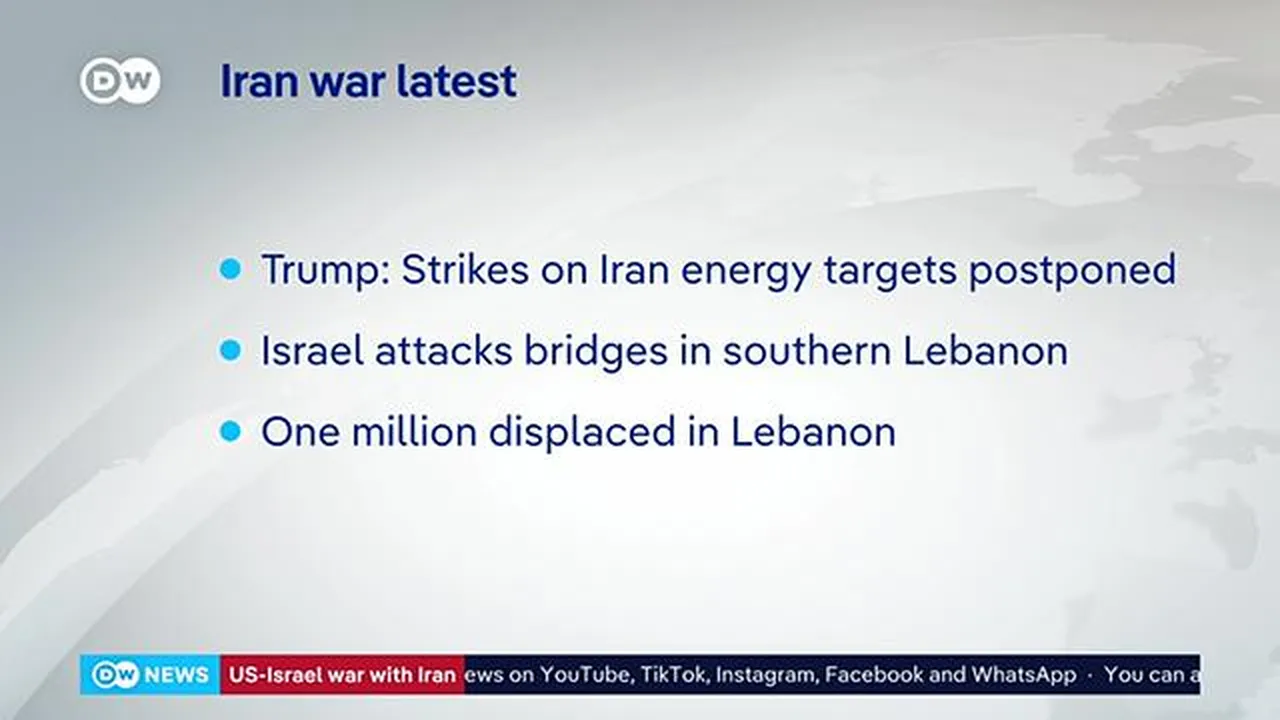 DW

Iran war latest

Trump: Strikes on Iran energy targets postponed

Israel attacks bridges in southern Lebanon

One million displaced in Lebanon

DW NEWS US-Israel war with Iran ews on YouTube, TikTok, Instagram, Facebook and WhatsApp · You can a